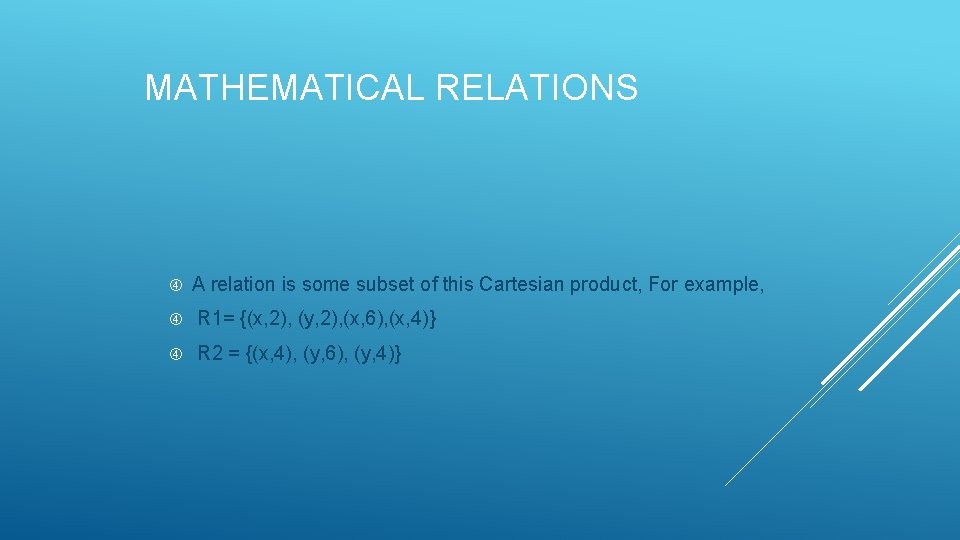 MATHEMATICAL RELATIONS

A relation is some subset of this Cartesian product, For example,

R1= {(x,2), (y,2),(x,6),(x,4)}

R2 = {(x,4), (y,6), (y,4)}